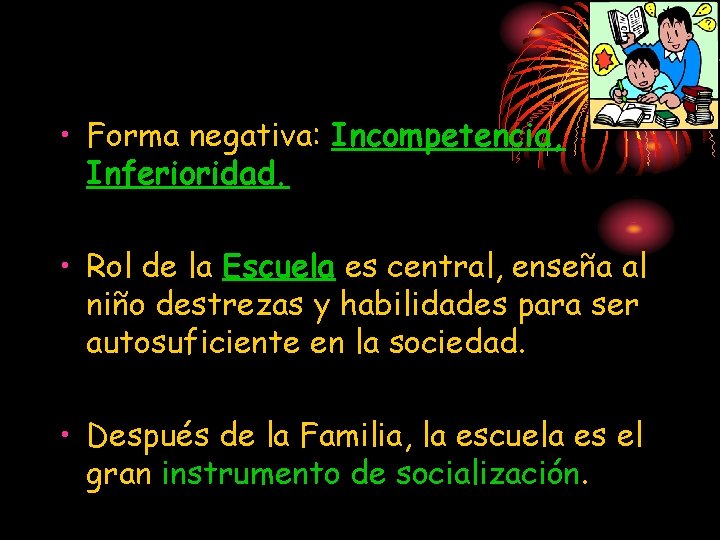 • Forma negativa: Incompetencia. Inferioridad.

• Rol de la Escuela es central, enseña al niño destrezas y habilidades para ser autosuficiente en la sociedad.

• Después de la Familia, la escuela es el gran instrumento de socialización.